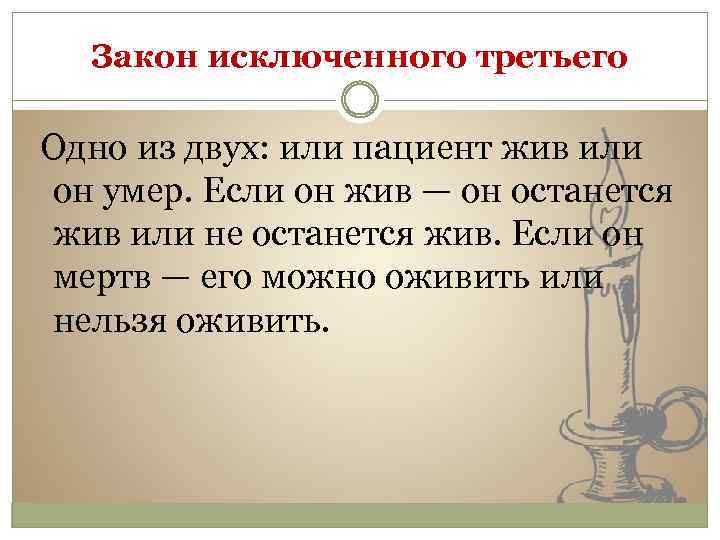 Закон исключенного третьего

Одно из двух: или пациент жив или он умер. Если он жив — он останется жив или не останется жив. Если он мертв — его можно оживить или нельзя оживить.